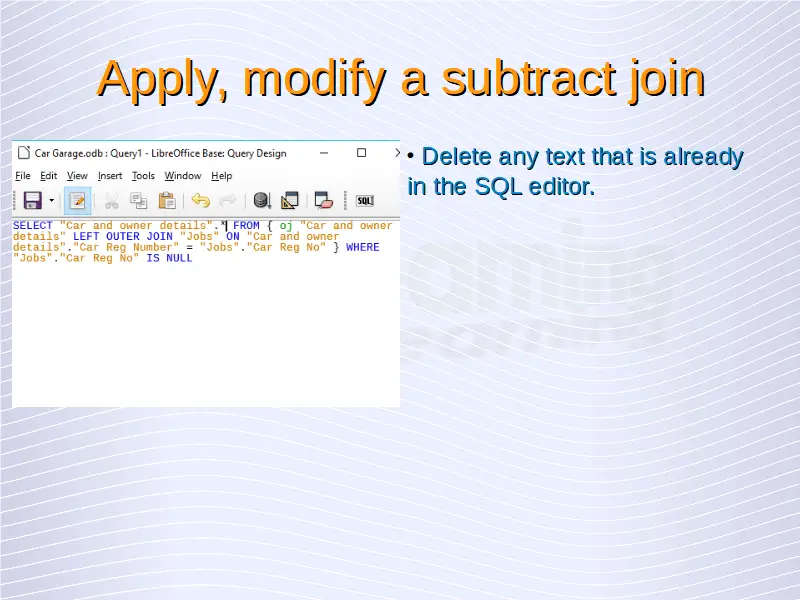 Apply, modify a subtract join

Car Garage.odb : Query1 - LibreOffice Base: Query Design

File Edit View Insert Tools Window Help

SQL

SELECT "Car and owner details".* FROM { oj "Car and owner details" LEFT OUTER JOIN "Jobs" ON "Car and owner details"."Car Reg Number" = "Jobs"."Car Reg No" } WHERE "Jobs"."Car Reg No" IS NULL

• Delete any text that is already in the SQL editor.